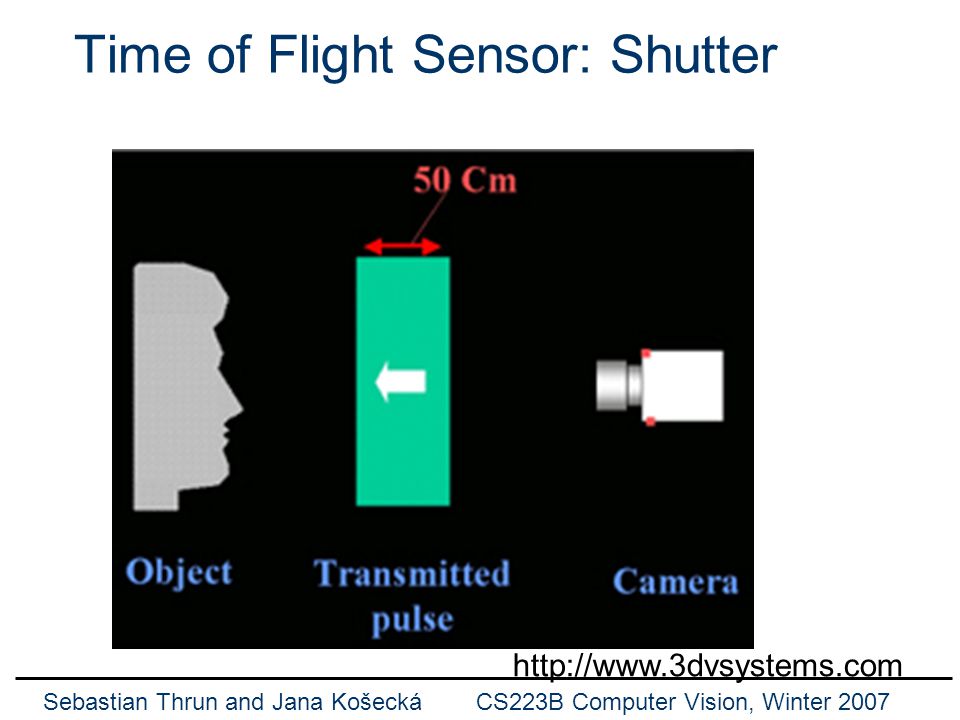 Time of Flight Sensor: Shutter

50 Cm

Object

Transmitted pulse

Camera

http://www.3dvsystems.com

Sebastian Thrun and Jana Košecká CS223B Computer Vision, Winter 2007